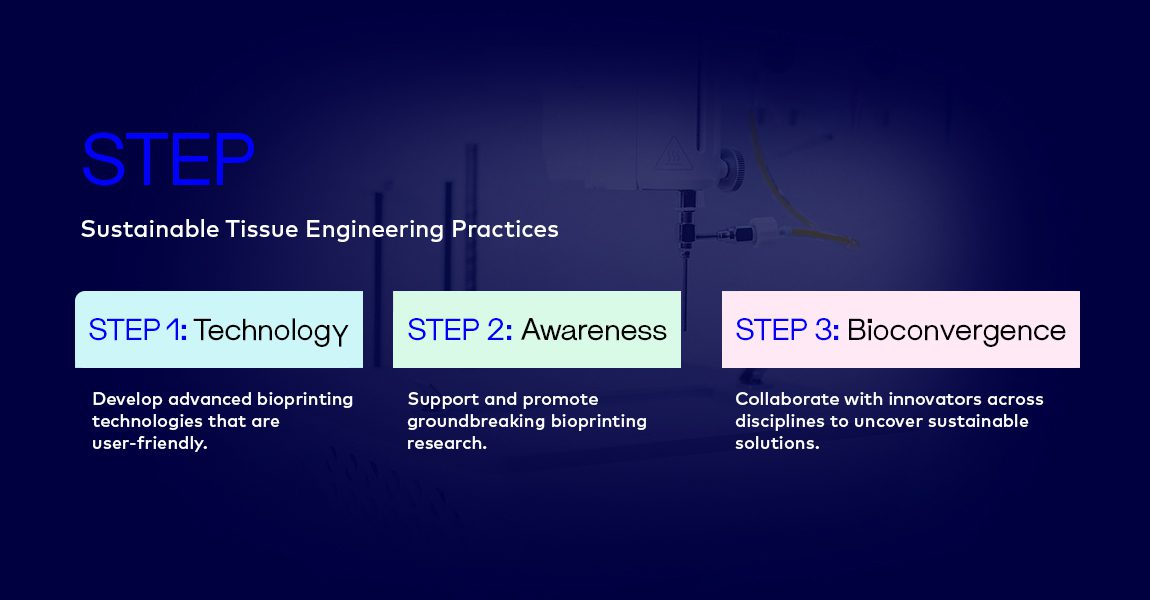 STEP

Sustainable Tissue Engineering Practices

STEP 1: Technology

Develop advanced bioprinting technologies that are user-friendly.

STEP 2: Awareness

Support and promote groundbreaking bioprinting research.

STEP 3: Bioconvergence

Collaborate with innovators across disciplines to uncover sustainable solutions.